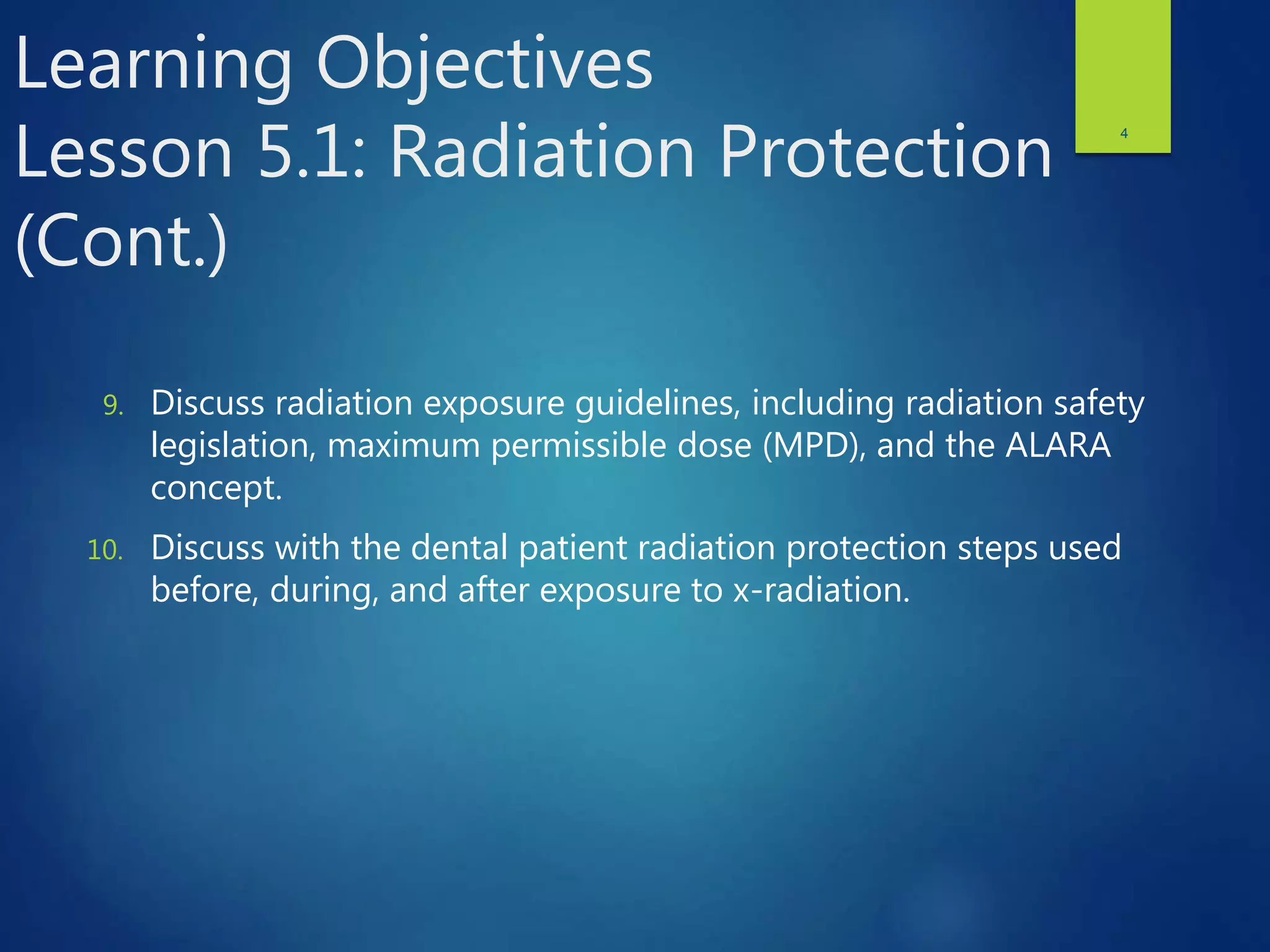 Learning Objectives
Lesson 5.1: Radiation Protection (Cont.)

4

9. Discuss radiation exposure guidelines, including radiation safety legislation, maximum permissible dose (MPD), and the ALARA concept.

10. Discuss with the dental patient radiation protection steps used before, during, and after exposure to x-radiation.